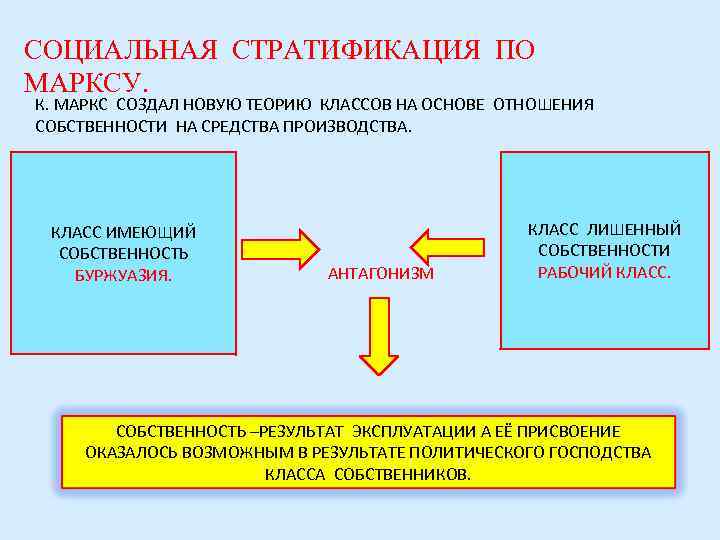 СОЦИАЛЬНАЯ СТРАТИФИКАЦИЯ ПО МАРКСУ.

К. МАРКС СОЗДАЛ НОВУЮ ТЕОРИЮ КЛАССОВ НА ОСНОВЕ ОТНОШЕНИЯ СОБСТВЕННОСТИ НА СРЕДСТВА ПРОИЗВОДСТВА.

КЛАСС ИМЕЮЩИЙ СОБСТВЕННОСТЬ БУРЖУАЗИЯ.

АНТАГОНИЗМ

КЛАСС ЛИШЕННЫЙ СОБСТВЕННОСТИ РАБОЧИЙ КЛАСС.

СОБСТВЕННОСТЬ –РЕЗУЛЬТАТ ЭКСПЛУАТАЦИИ А ЕЁ ПРИСВОЕНИЕ ОКАЗАЛОСЬ ВОЗМОЖНЫМ В РЕЗУЛЬТАТЕ ПОЛИТИЧЕСКОГО ГОСПОДСТВА КЛАССА СОБСТВЕННИКОВ.